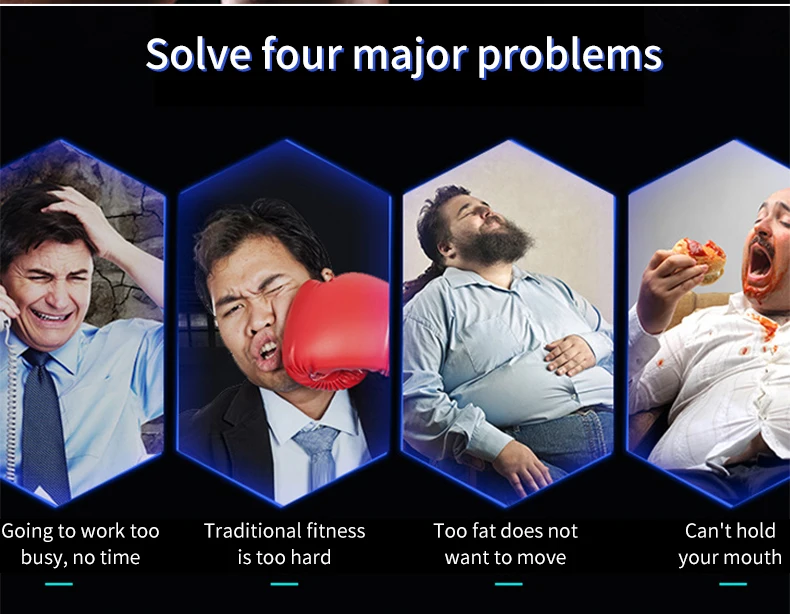 Solve four major problems

Going to work too busy, no time

Traditional fitness is too hard

Too fat does not want to move

Can't hold your mouth